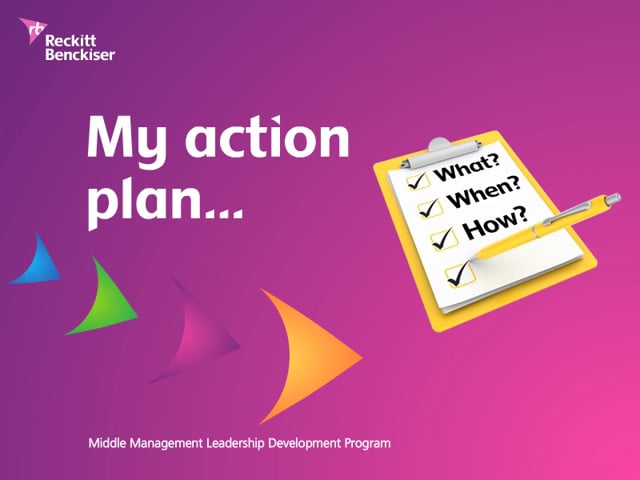 rb Reckitt Benckiser

My action plan...

What?
When?
How?

Middle Management Leadership Development Program